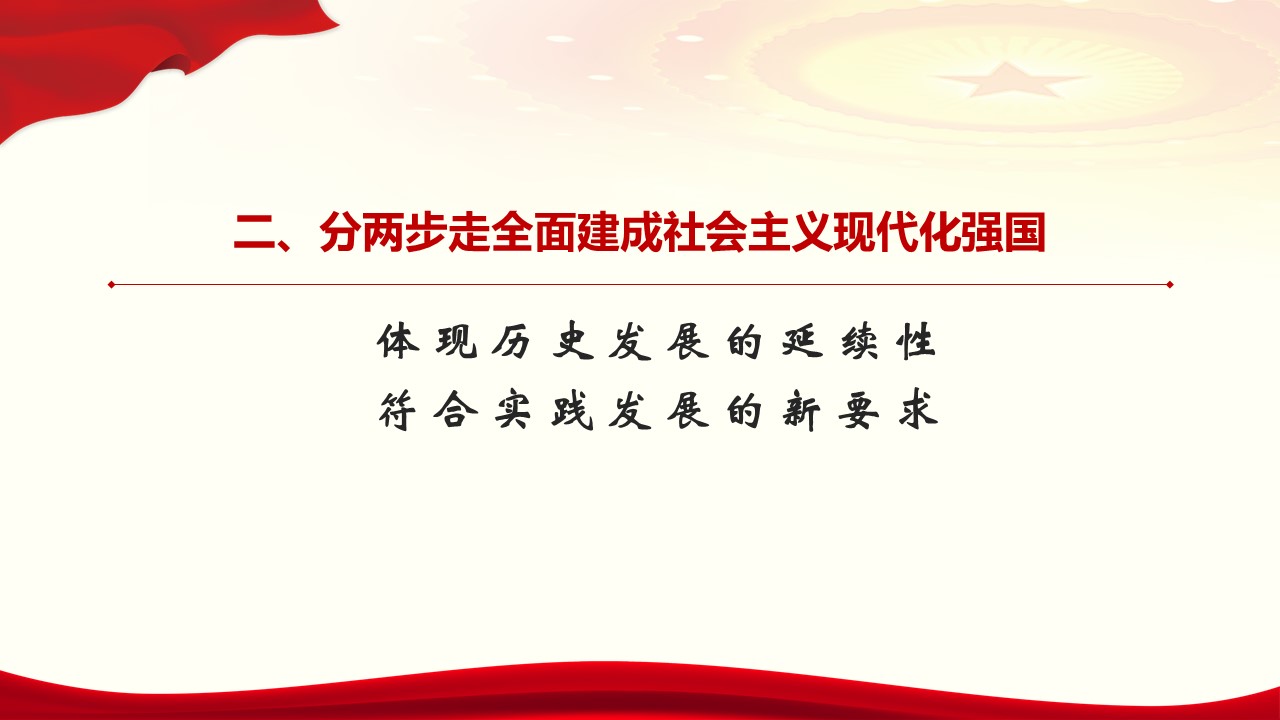 二、分两步走全面建成社会主义现代化强国

体现历史发展的延续性
符合实践发展的新要求